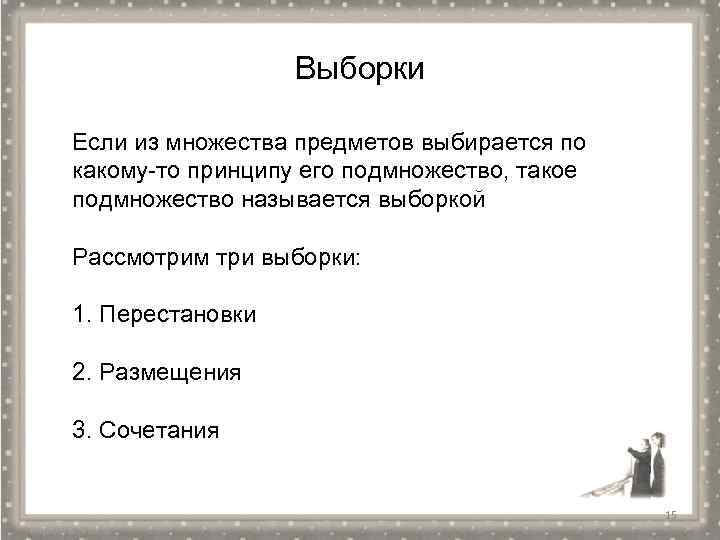 Выборки

Если из множества предметов выбирается по какому-то принципу его подмножество, такое подмножество называется выборкой

Рассмотрим три выборки:

1. Перестановки

2. Размещения

3. Сочетания

15